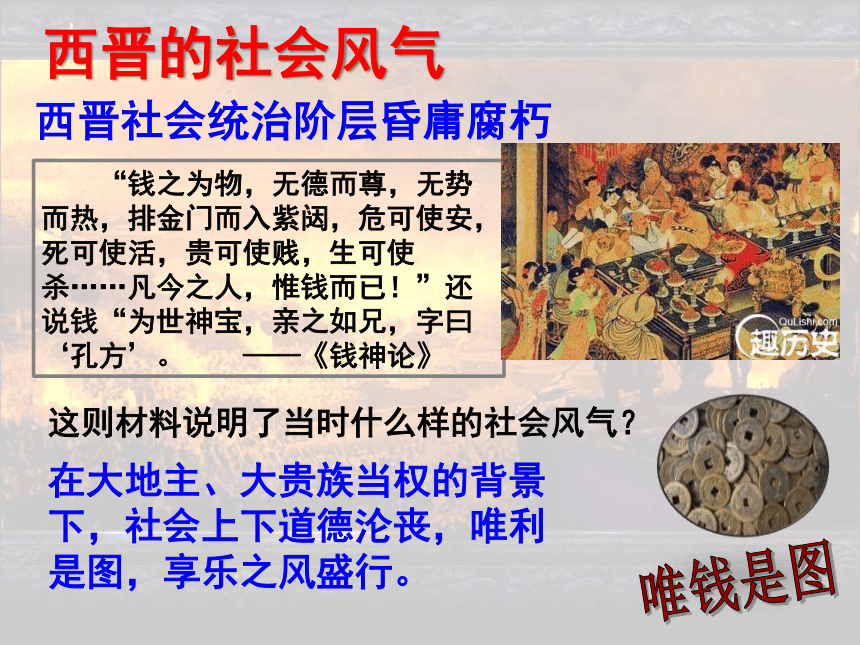 西晋的社会风气

西晋社会统治阶层昏庸腐朽

“钱之为物，无德而尊，无势而热，排金门而入紫闼，危可使安，死可使活，贵可使贱，生可使杀……凡今之人，惟钱而已！”还说钱“为世神宝，亲之如兄，字曰‘孔方’。 ——《钱神论》

QuLishi.com
趣历史

这则材料说明了当时什么样的社会风气？

在大地主、大贵族当权的背景下，社会上下道德沦丧，唯利是图，享乐之风盛行。

唯钱是图